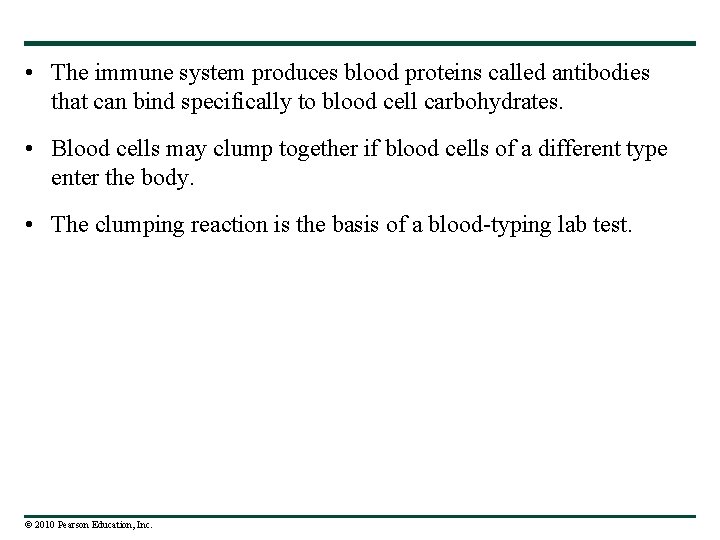 • The immune system produces blood proteins called antibodies that can bind specifically to blood cell carbohydrates.

• Blood cells may clump together if blood cells of a different type enter the body.

• The clumping reaction is the basis of a blood-typing lab test.

© 2010 Pearson Education, Inc.